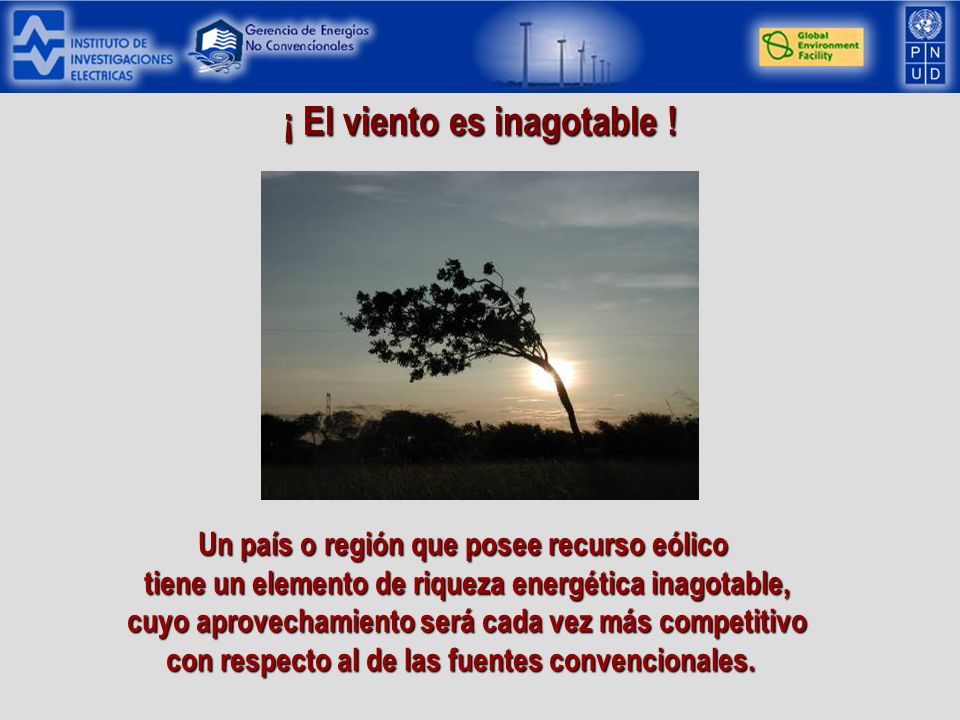 INSTITUTO DE INVESTIGACIONES ELECTRICAS

Gerencia de Energías No Convencionales

Global Environment Facility

P N U D

¡ El viento es inagotable !

Un país o región que posee recurso eólico tiene un elemento de riqueza energética inagotable, cuyo aprovechamiento será cada vez más competitivo con respecto al de las fuentes convencionales.